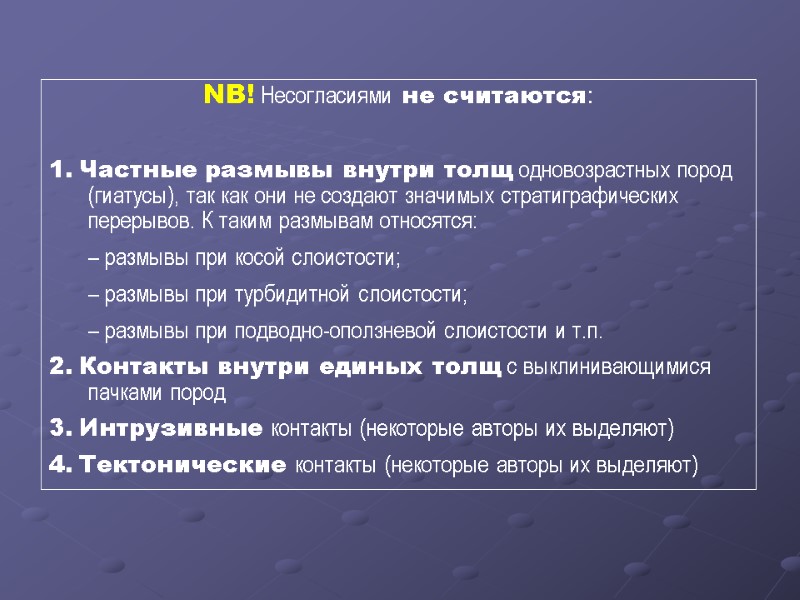 NB! Несогласиями не считаются:

1. Частные размывы внутри толщ одновозрастных пород (гиатусы), так как они не создают значимых стратиграфических перерывов. К таким размывам относятся:

– размывы при косой слоистости;

– размывы при турбидитной слоистости;

– размывы при подводно-оползневой слоистости и т.п.

2. Контакты внутри единых толщ с выклинивающимися пачками пород

3. Интрузивные контакты (некоторые авторы их выделяют)

4. Тектонические контакты (некоторые авторы их выделяют)